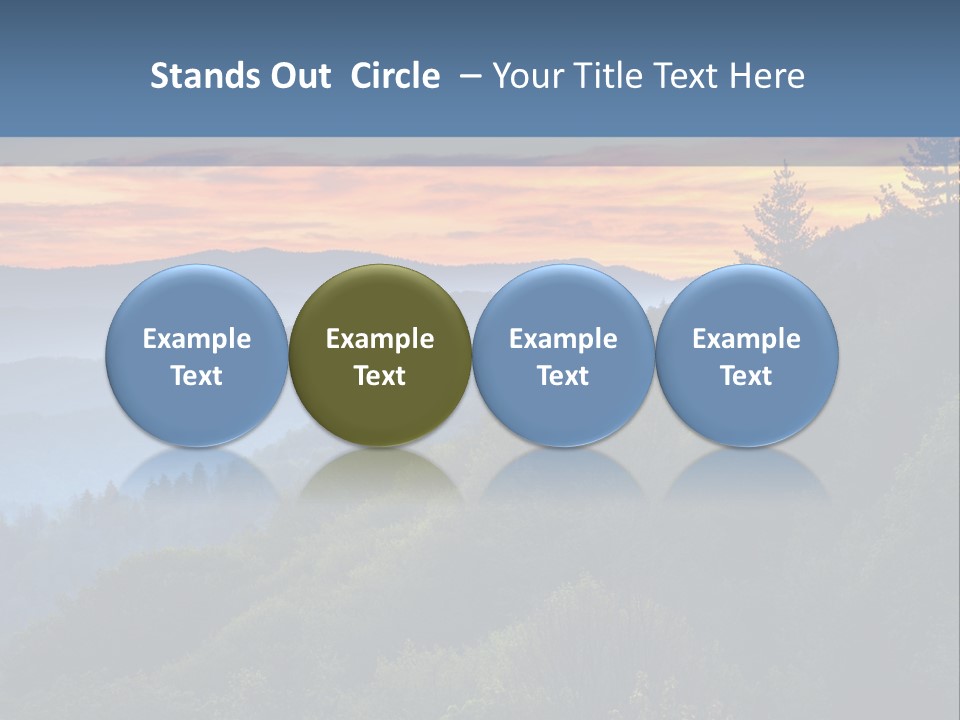 Stands Out Circle – Your Title Text Here

Example Text

Example Text

Example Text

Example Text